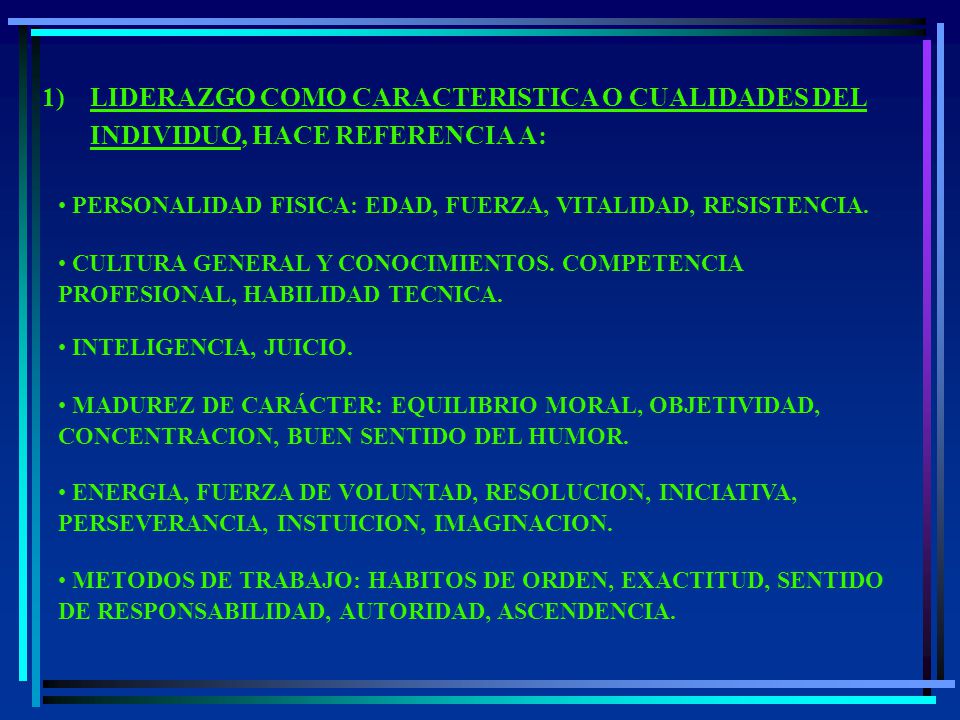 1) LIDERAZGO COMO CARACTERISTICA O CUALIDADES DEL INDIVIDUO, HACE REFERENCIA A:

• PERSONALIDAD FISICA: EDAD, FUERZA, VITALIDAD, RESISTENCIA.

• CULTURA GENERAL Y CONOCIMIENTOS. COMPETENCIA PROFESIONAL, HABILIDAD TECNICA.

• INTELIGENCIA, JUICIO.

• MADUREZ DE CARÁCTER: EQUILIBRIO MORAL, OBJETIVIDAD, CONCENTRACION, BUEN SENTIDO DEL HUMOR.

• ENERGIA, FUERZA DE VOLUNTAD, RESOLUCION, INICIATIVA, PERSEVERANCIA, INSTUICION, IMAGINACION.

• METODOS DE TRABAJO: HABITOS DE ORDEN, EXACTITUD, SENTIDO DE RESPONSABILIDAD, AUTORIDAD, ASCENDENCIA.